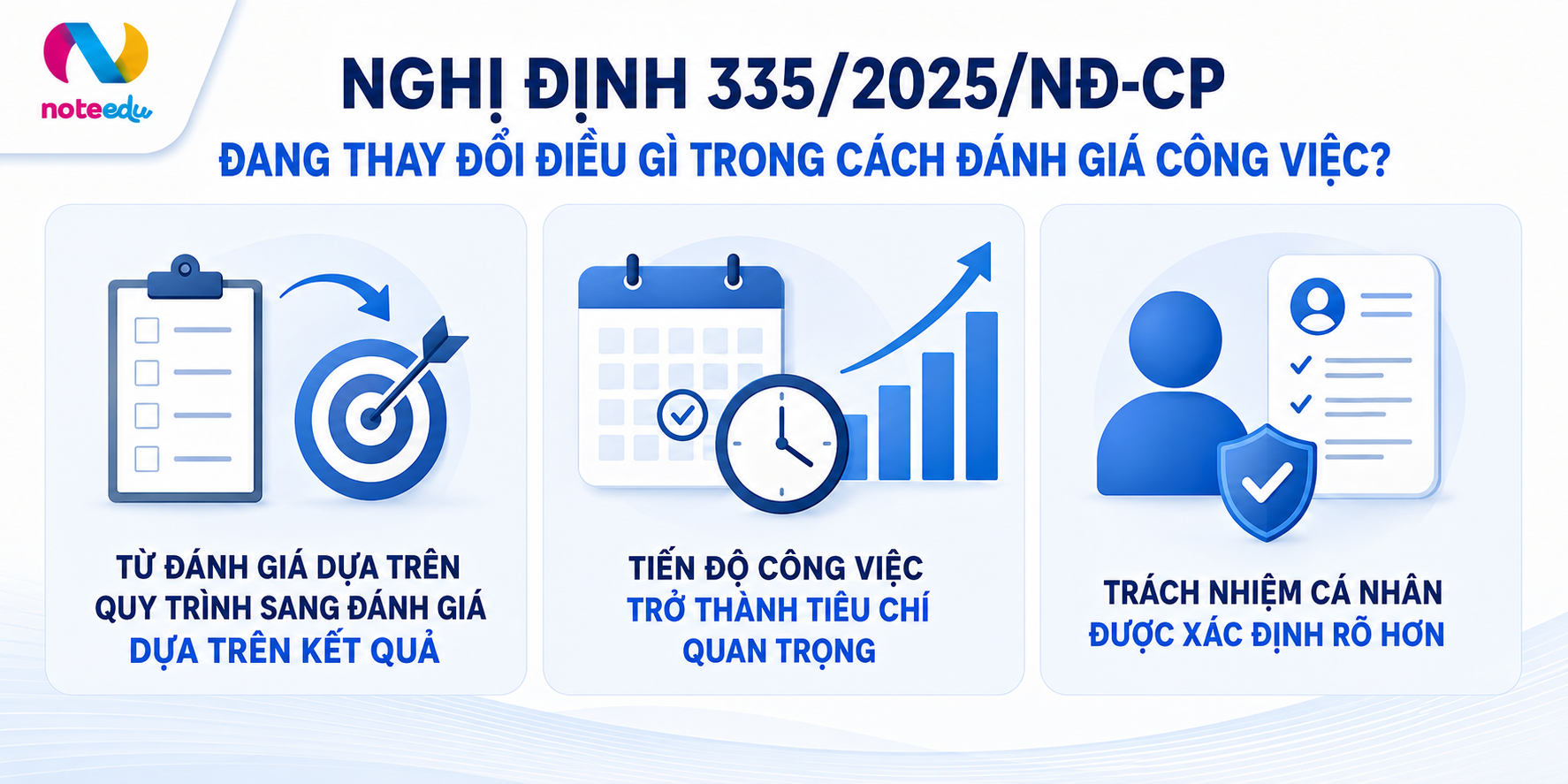 noteedu

NGHỊ ĐỊNH 335/2025/NĐ-CP
ĐANG THAY ĐỔI ĐIỀU GÌ TRONG CÁCH ĐÁNH GIÁ CÔNG VIỆC?

TỪ ĐÁNH GIÁ DỰA TRÊN QUY TRÌNH SANG ĐÁNH GIÁ DỰA TRÊN KẾT QUẢ

TIẾN ĐỘ CÔNG VIỆC TRỞ THÀNH TIÊU CHÍ QUAN TRỌNG

TRÁCH NHIỆM CÁ NHÂN ĐƯỢC XÁC ĐỊNH RÕ HƠN